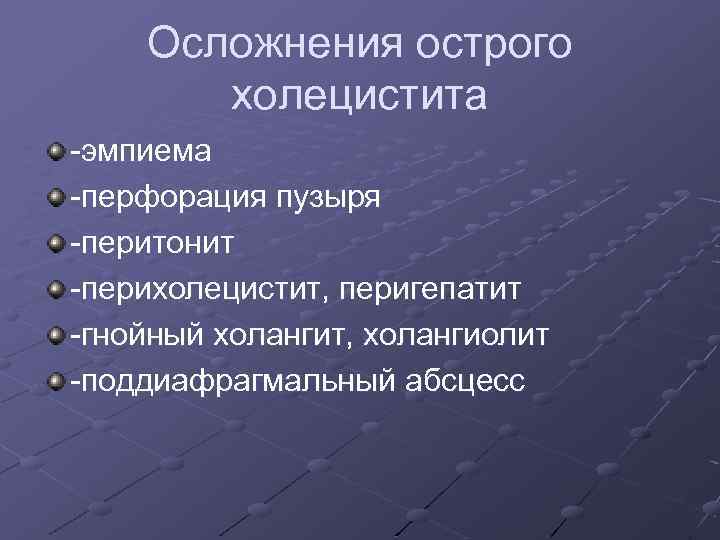 Осложнения острого холецистита

-эмпиема

-перфорация пузыря

-перитонит

-перихолецистит, перигепатит

-гнойный холангит, холангиолит

-поддиафрагмальный абсцесс